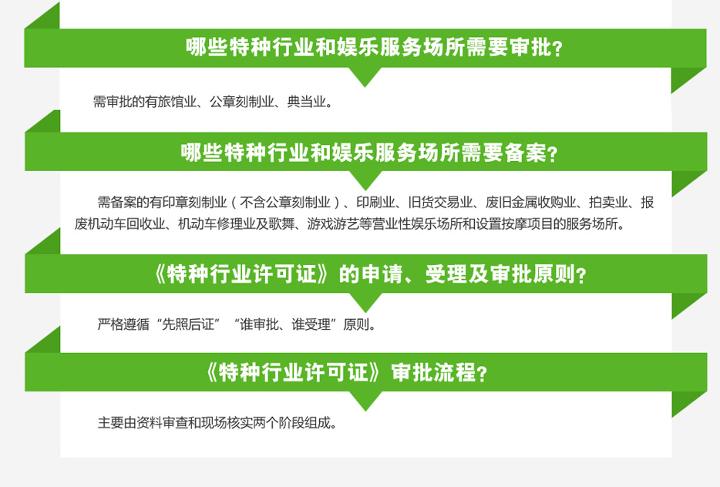 哪些特种行业和娱乐服务场所需要审批？

需审批的有旅馆业、公章刻制业、典当业。

哪些特种行业和娱乐服务场所需要备案？

需备案的有印章刻制业（不含公章刻制业）、印刷业、旧货交易业、废旧金属收购业、拍卖业、报废机动车回收业、机动车修理业及歌舞、游戏游艺等营业性娱乐场所和设置按摩项目的服务场所。

《特种行业许可证》的申请、受理及审批原则？

严格遵循“先照后证”“谁审批、谁受理”原则。

《特种行业许可证》审批流程？

主要由资料审查和现场核实两个阶段组成。